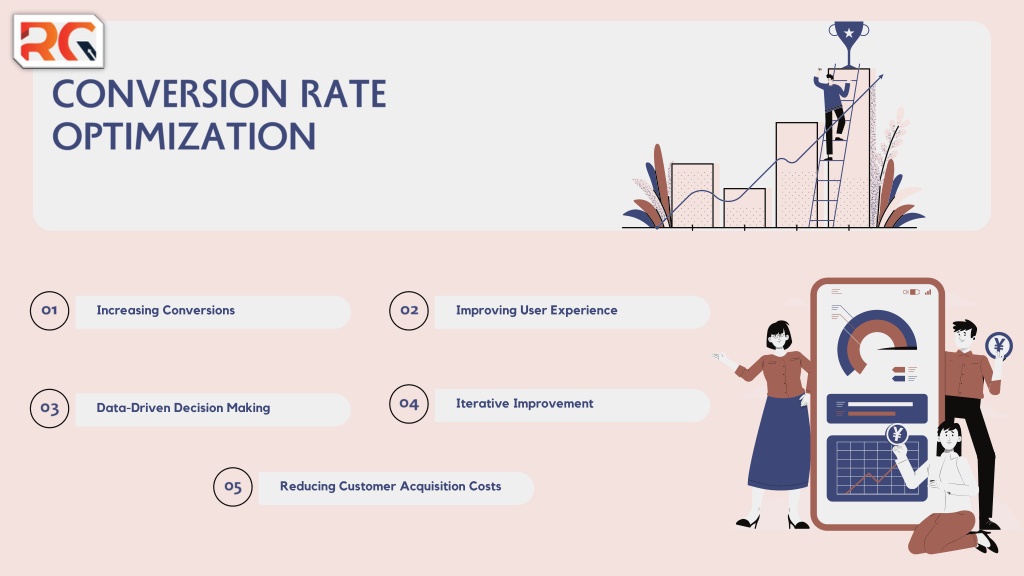 RG

CONVERSION RATE OPTIMIZATION

01 Increasing Conversions

02 Improving User Experience

03 Data-Driven Decision Making

04 Iterative Improvement

05 Reducing Customer Acquisition Costs

¥

¥